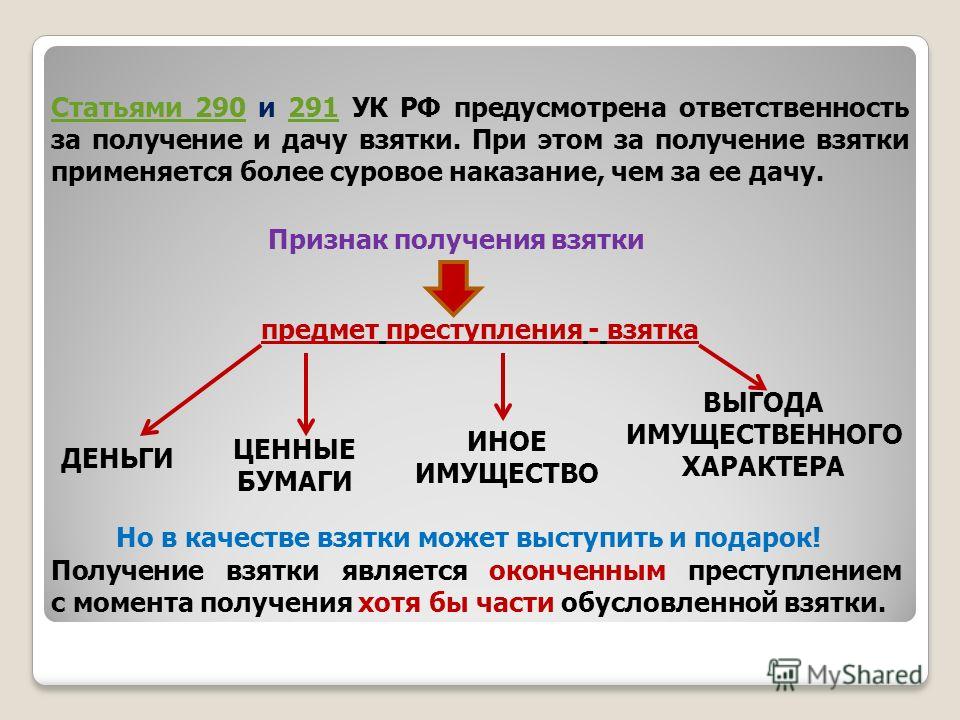 Статьями 290 и 291 УК РФ предусмотрена ответственность за получение и дачу взятки. При этом за получение взятки применяется более суровое наказание, чем за ее дачу.

Признак получения взятки

предмет преступления - взятка

ДЕНЬГИ

ЦЕННЫЕ БУМАГИ

ИНОЕ ИМУЩЕСТВО

ВЫГОДА ИМУЩЕСТВЕННОГО ХАРАКТЕРА

Но в качестве взятки может выступить и подарок!

Получение взятки является оконченным преступлением с момента получения хотя бы части обусловленной взятки.

MyShared